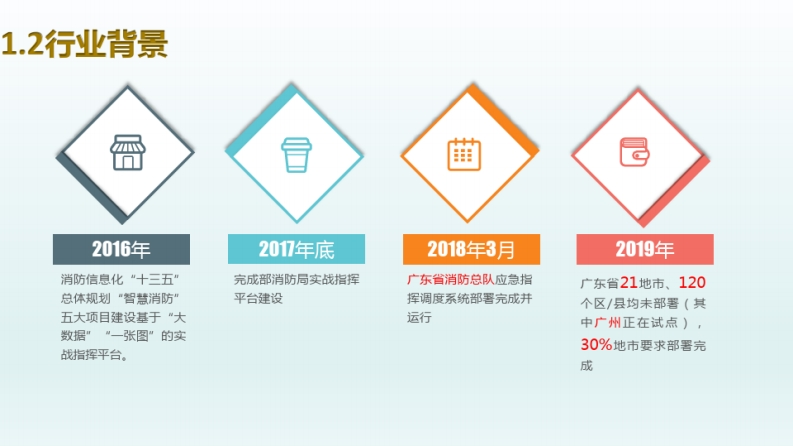 1.2行业背景

2016年

消防信息化“十三五”总体规划“智慧消防”五大项目建设基于“大数据”“一张图”的实战指挥平台。

2017年底

完成部消防局实战指挥平台建设

2018年3月

广东省消防总队应急指挥调度系统部署完成并运行

2019年

广东省21地市、120个区/县均未部署（其中广州正在试点），30%地市要求部署完成